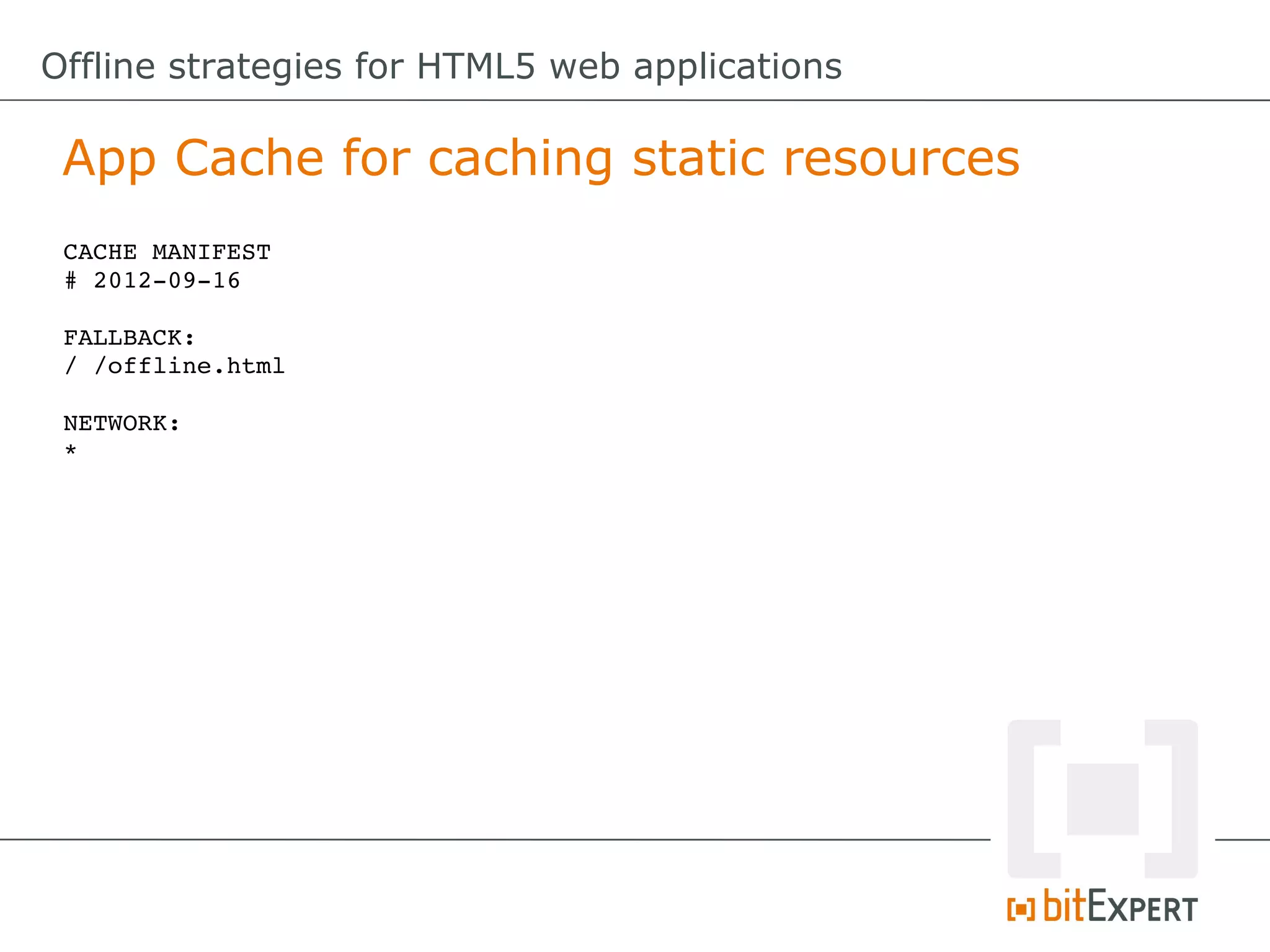 Offline strategies for HTML5 web applications

App Cache for caching static resources

CACHE MANIFEST
# 2012-09-16

FALLBACK:
/ /offline.html

NETWORK:
*

bitEXPERT